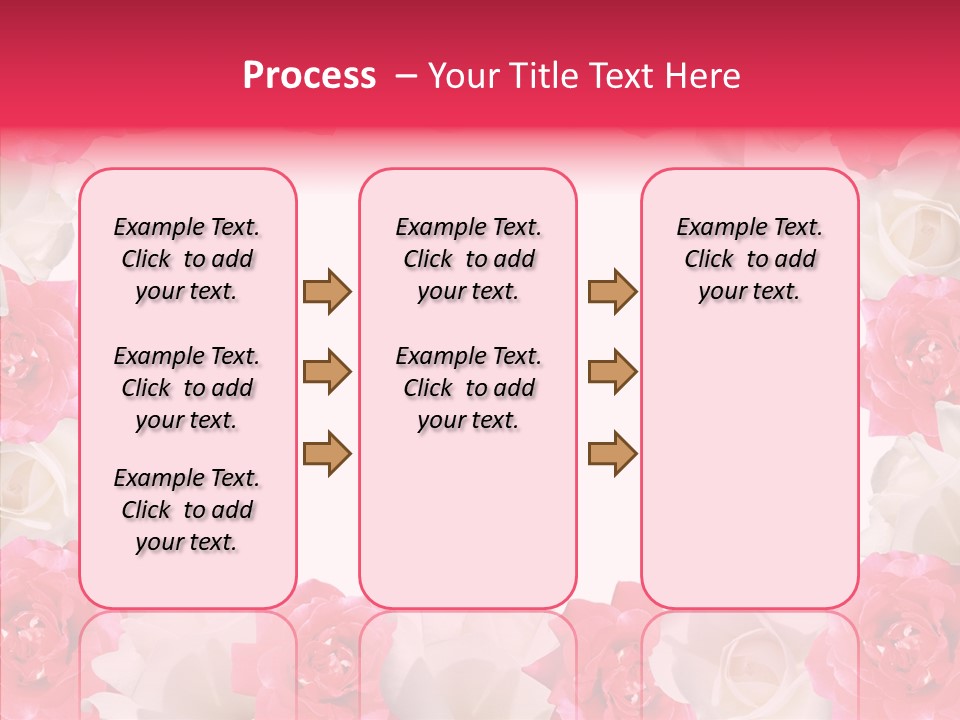 Process – Your Title Text Here

Example Text. Click to add your text.

Example Text. Click to add your text.

Example Text. Click to add your text.

Example Text. Click to add your text.

Example Text. Click to add your text.

Example Text. Click to add your text.